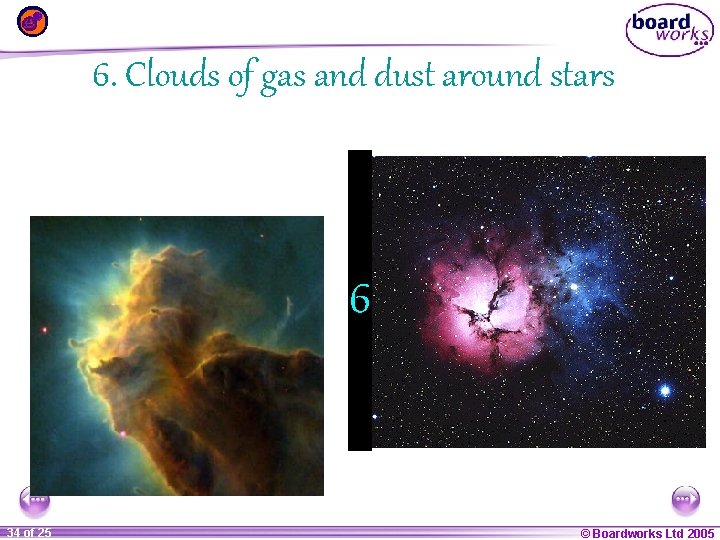 board works

6. Clouds of gas and dust around stars

6

34 of 25

© Boardworks Ltd 2005